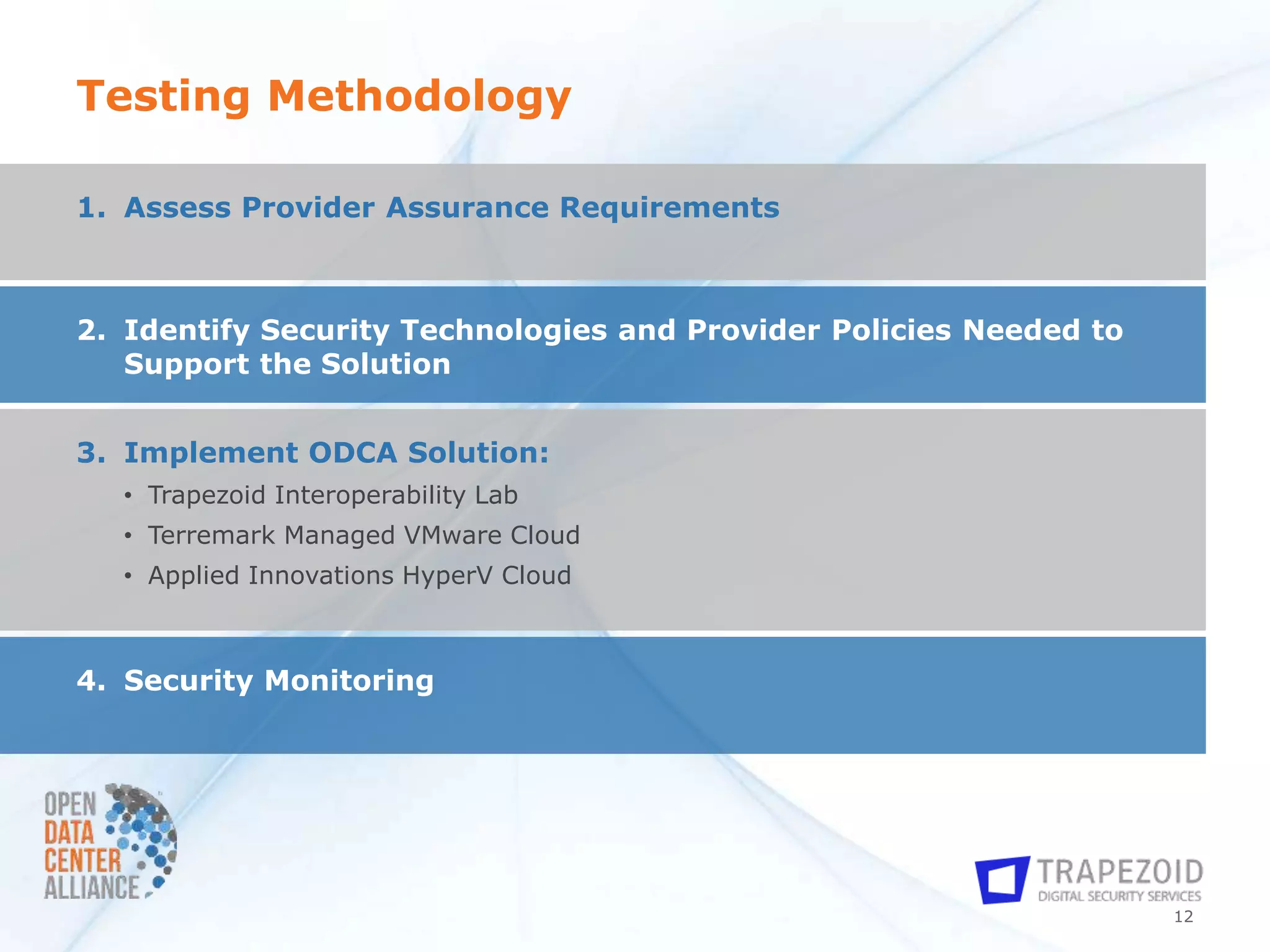 Testing Methodology

1. Assess Provider Assurance Requirements

2. Identify Security Technologies and Provider Policies Needed to Support the Solution

3. Implement ODCA Solution:
• Trapezoid Interoperability Lab
• Terremark Managed VMware Cloud
• Applied Innovations HyperV Cloud

4. Security Monitoring

OPEN DATA CENTER ALLIANCE

TRAPEZOID
DIGITAL SECURITY SERVICES

12